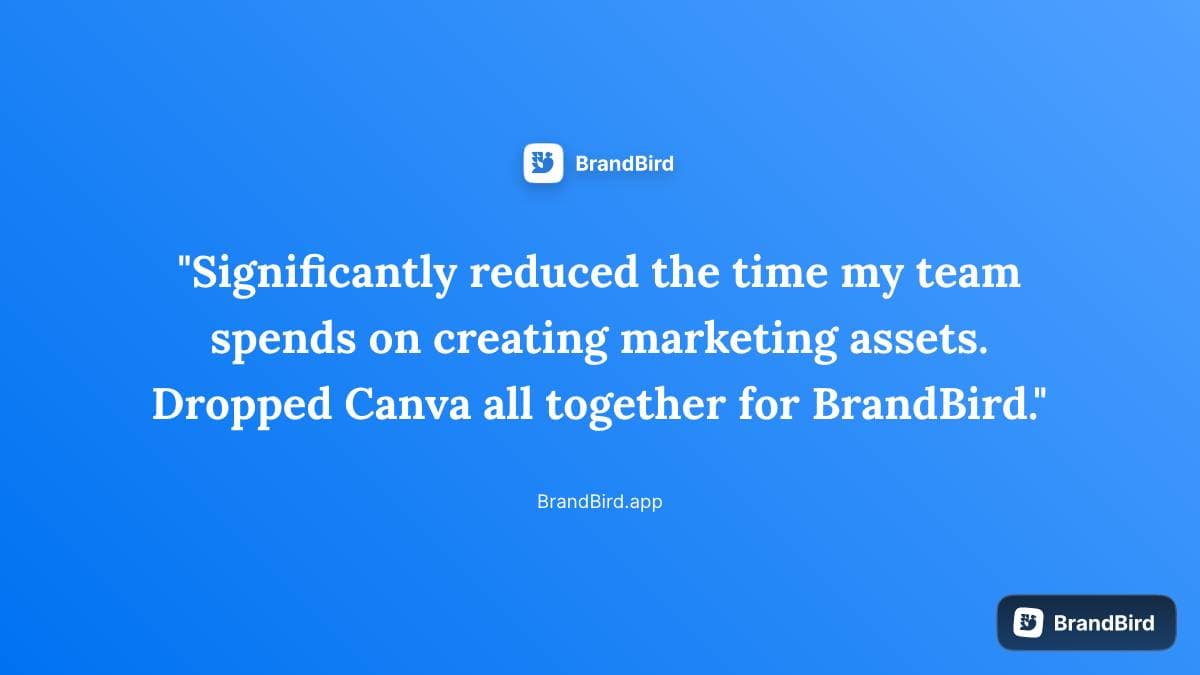 BrandBird

"Significantly reduced the time my team spends on creating marketing assets. Dropped Canva all together for BrandBird."

BrandBird.app

BrandBird